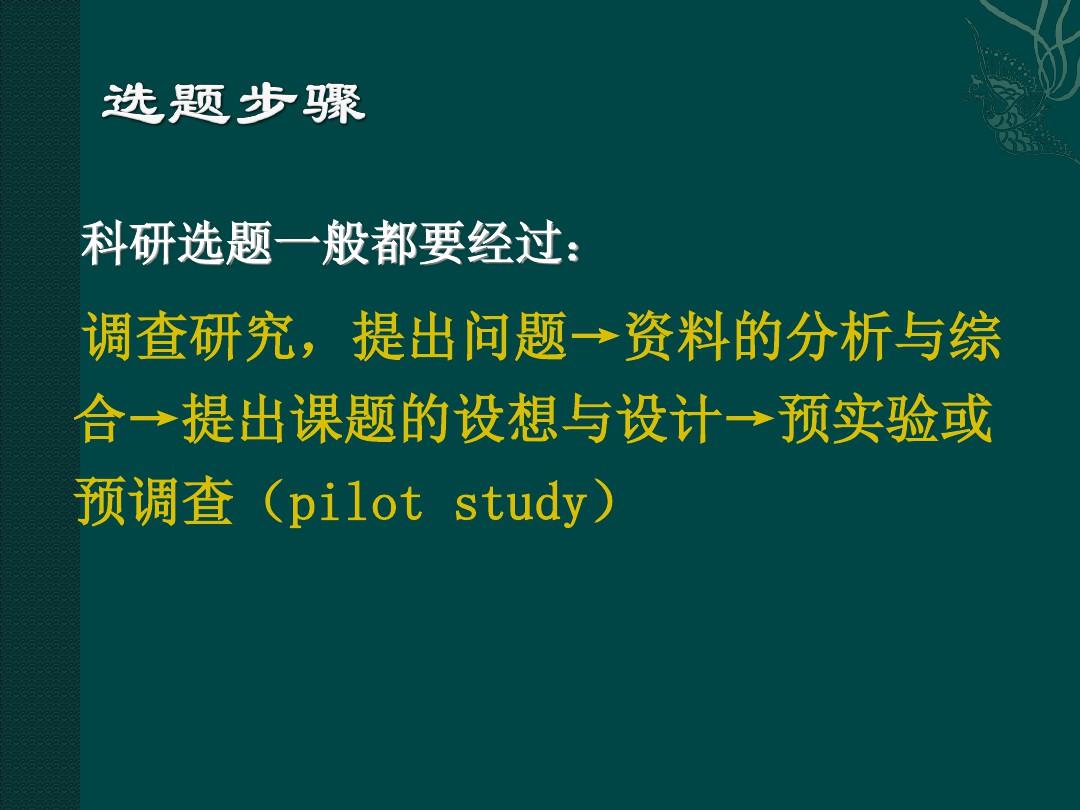 选题步骤

科研选题一般都要经过：

调查研究，提出问题→资料的分析与综合→提出课题的设想与设计→预实验或预调查（pilot study）